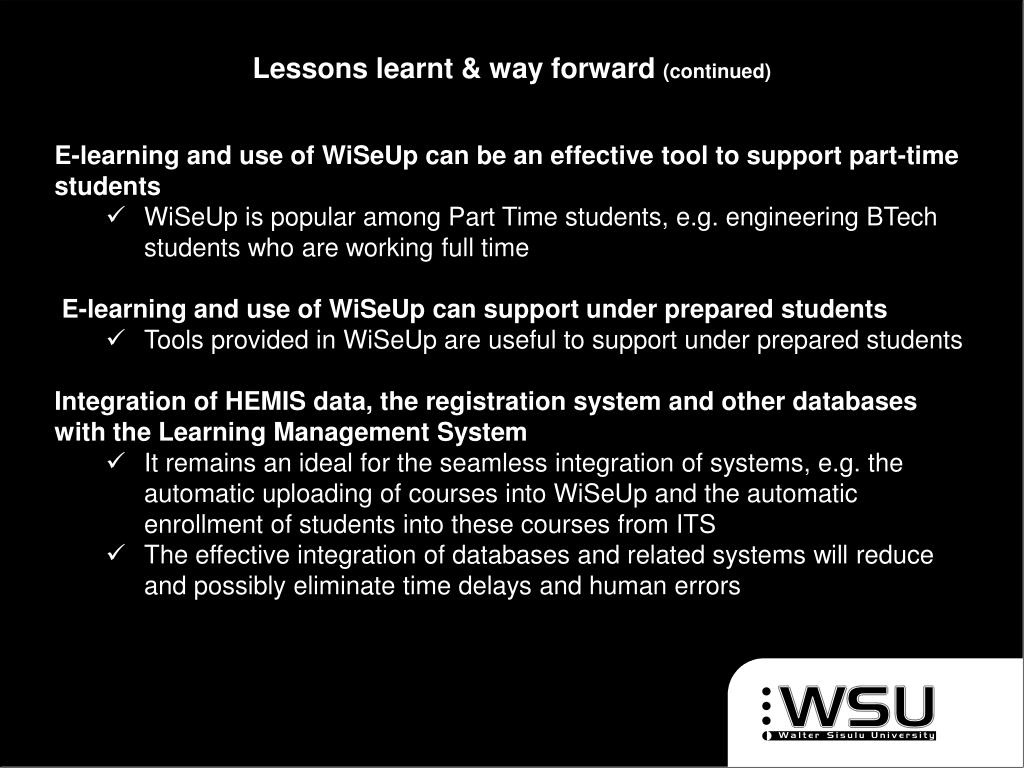 Lessons learnt & way forward (continued)

E-learning and use of WiSeUp can be an effective tool to support part-time students

✓ WiSeUp is popular among Part Time students, e.g. engineering BTech students who are working full time

E-learning and use of WiSeUp can support under prepared students

✓ Tools provided in WiSeUp are useful to support under prepared students

Integration of HEMIS data, the registration system and other databases with the Learning Management System

✓ It remains an ideal for the seamless integration of systems, e.g. the automatic uploading of courses into WiSeUp and the automatic enrollment of students into these courses from ITS

✓ The effective integration of databases and related systems will reduce and possibly eliminate time delays and human errors

WSU
Walter Sisulu University